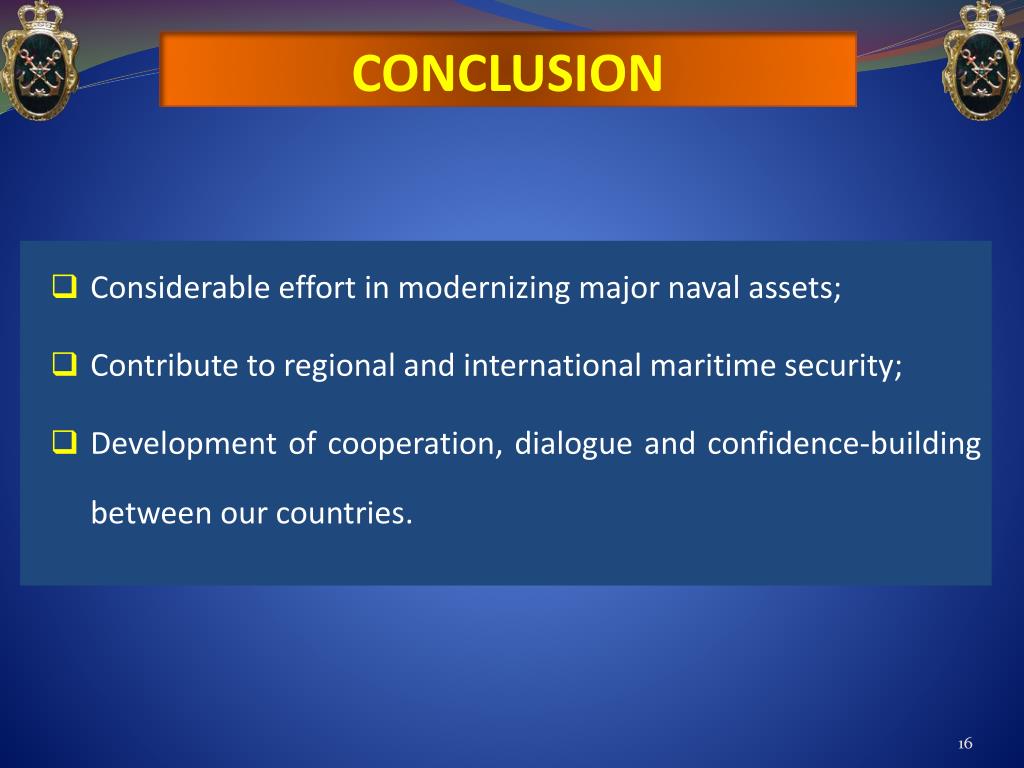 CONCLUSION

❑ Considerable effort in modernizing major naval assets;

❑ Contribute to regional and international maritime security;

❑ Development of cooperation, dialogue and confidence-building between our countries.

16